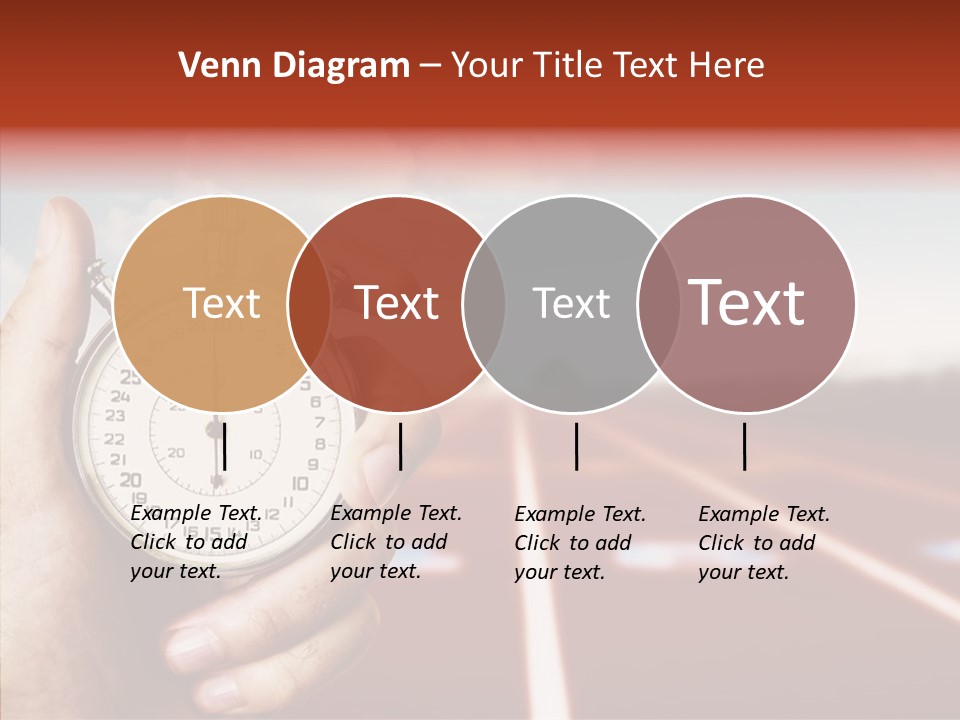 Venn Diagram – Your Title Text Here

Text

Text

Text

Text

Example Text. Click to add your text.

Example Text. Click to add your text.

Example Text. Click to add your text.

Example Text. Click to add your text.